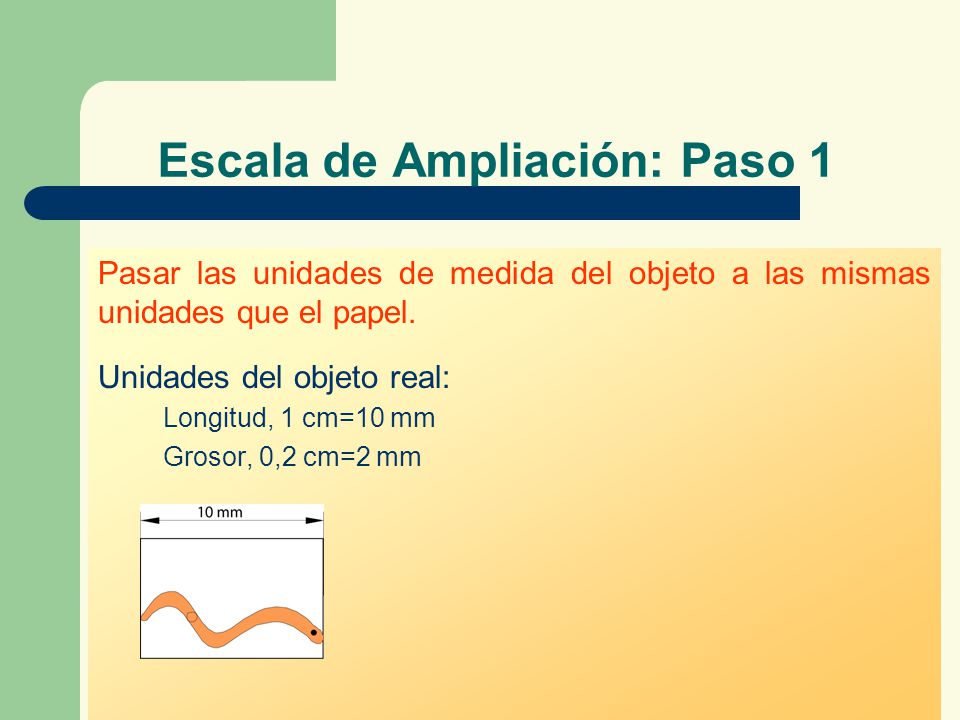 Escala de Ampliación: Paso 1

Pasar las unidades de medida del objeto a las mismas unidades que el papel.

Unidades del objeto real:

Longitud, 1 cm=10 mm

Grosor, 0,2 cm=2 mm

10 mm